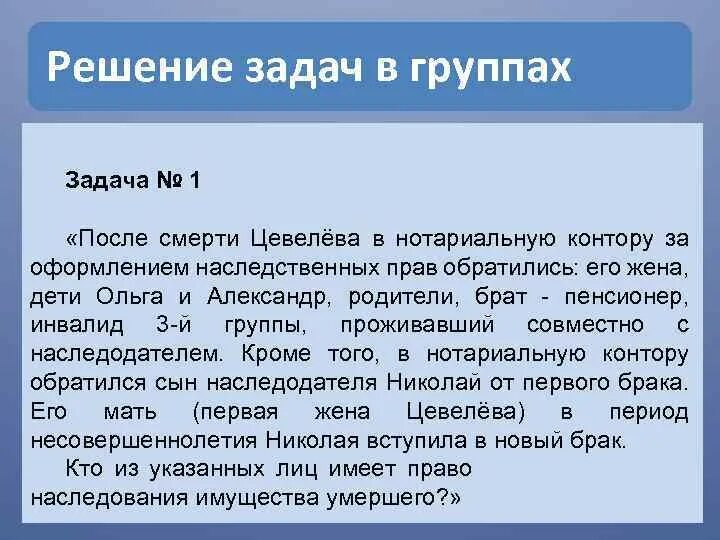 Решение задач в группах

Задача № 1

«После смерти Цевелёва в нотариальную контору за оформлением наследственных прав обратились: его жена, дети Ольга и Александр, родители, брат - пенсионер, инвалид 3-й группы, проживавший совместно с наследодателем. Кроме того, в нотариальную контору обратился сын наследодателя Николай от первого брака. Его мать (первая жена Цевелёва) в период несовершеннолетия Николая вступила в новый брак.

Кто из указанных лиц имеет право наследования имущества умершего?»